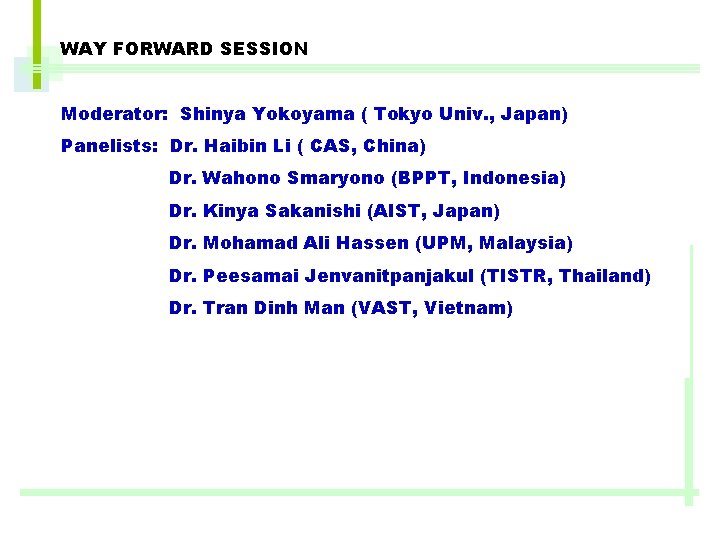 WAY FORWARD SESSION

Moderator: Shinya Yokoyama ( Tokyo Univ., Japan)

Panelists: Dr. Haibin Li ( CAS, China)
Dr. Wahono Smaryono (BPPT, Indonesia)
Dr. Kinya Sakanishi (AIST, Japan)
Dr. Mohamad Ali Hassen (UPM, Malaysia)
Dr. Peesamai Jenvanitpanjakul (TISTR, Thailand)
Dr. Tran Dinh Man (VAST, Vietnam)